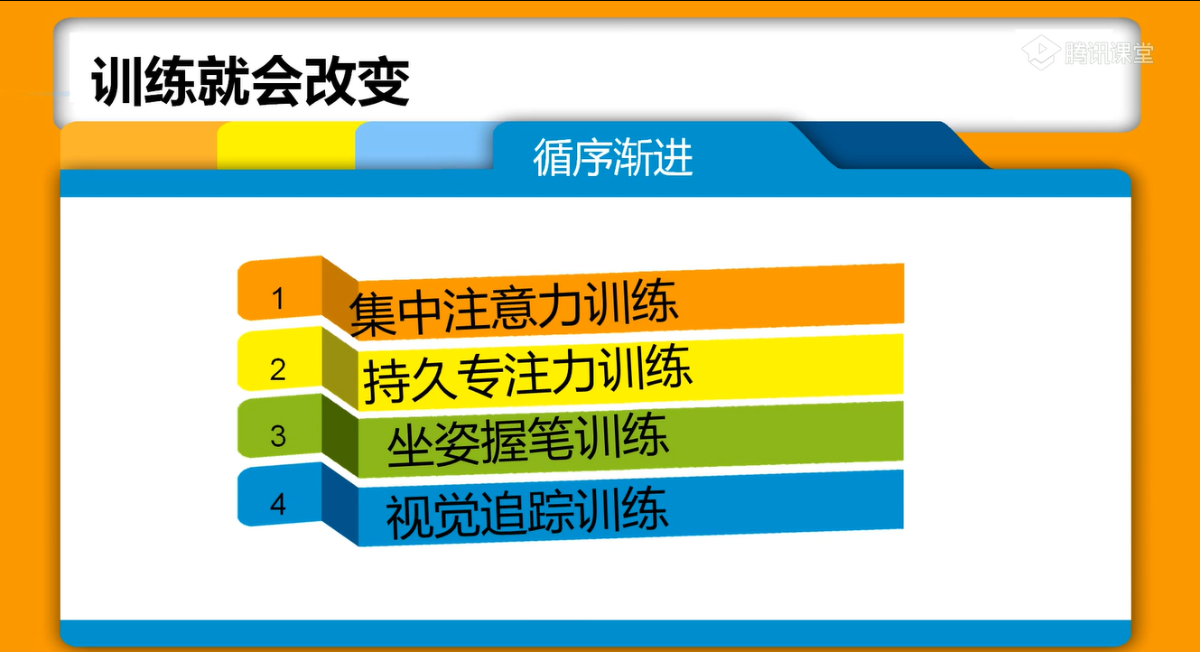 训练就会改变

腾讯课堂

循序渐进

1 集中注意力训练

2 持久专注力训练

3 坐姿握笔训练

4 视觉追踪训练